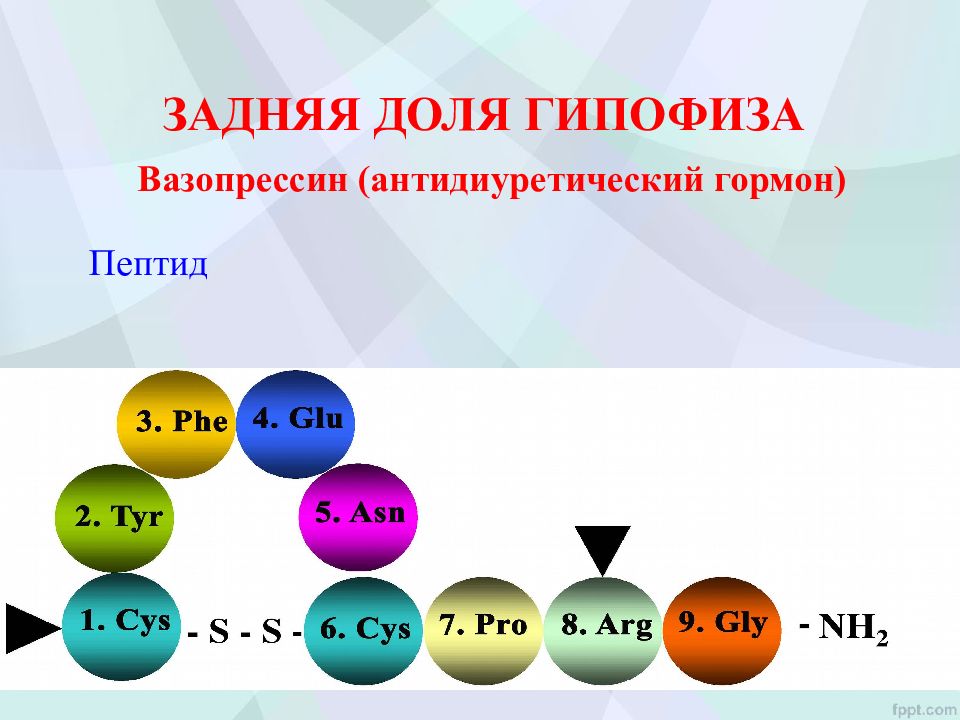 ЗАДНЯЯ ДОЛЯ ГИПОФИЗА

Вазопрессин (антидиуретический гормон)

Пептид

3. Phe

4. Glu

2. Tyr

5. Asn

1. Cys - S - S - 6. Cys 7. Pro 8. Arg 9. Gly - $NH_2$

fppt.com